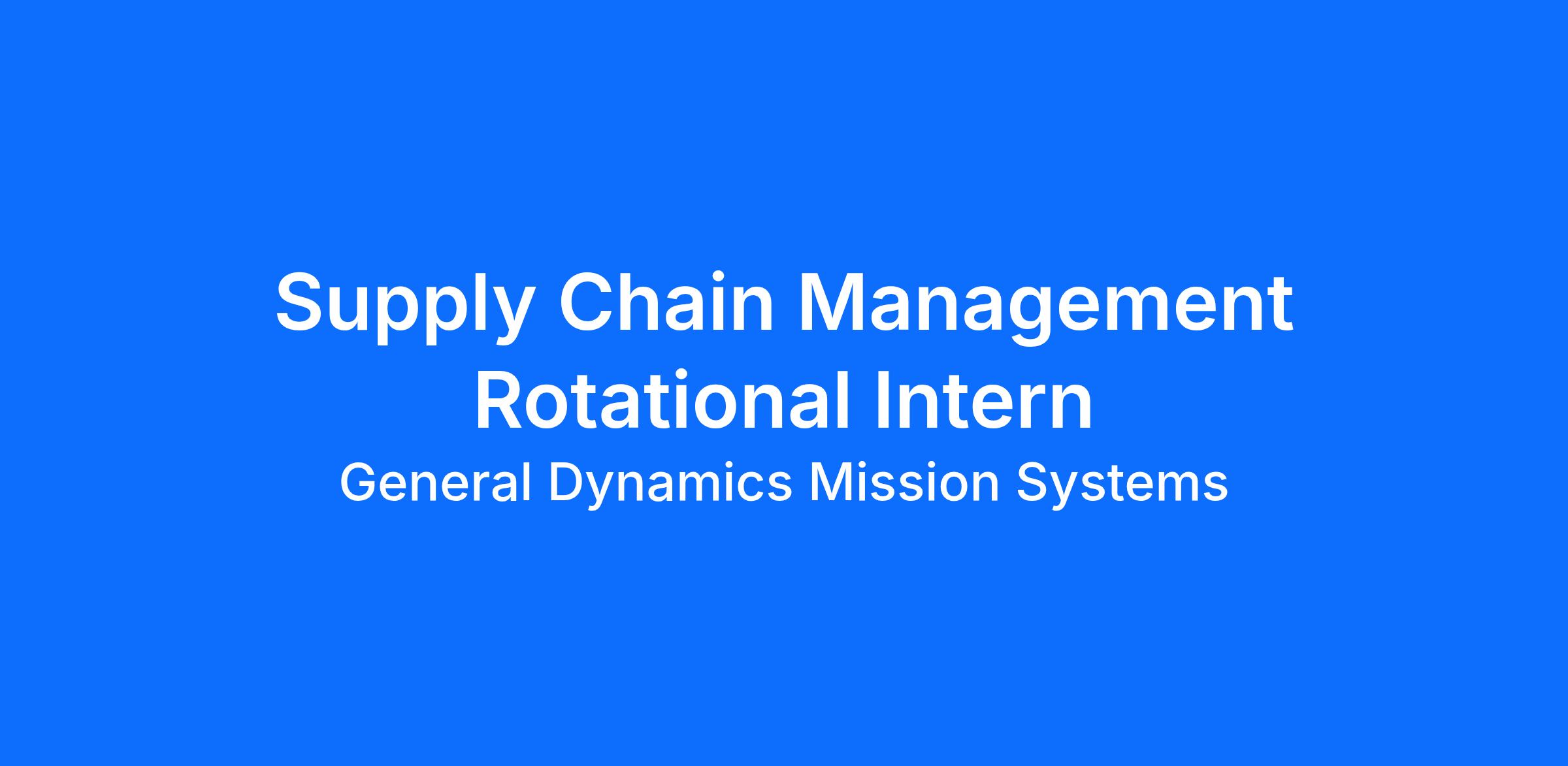 Supply Chain Management Rotational Intern

General Dynamics Mission Systems